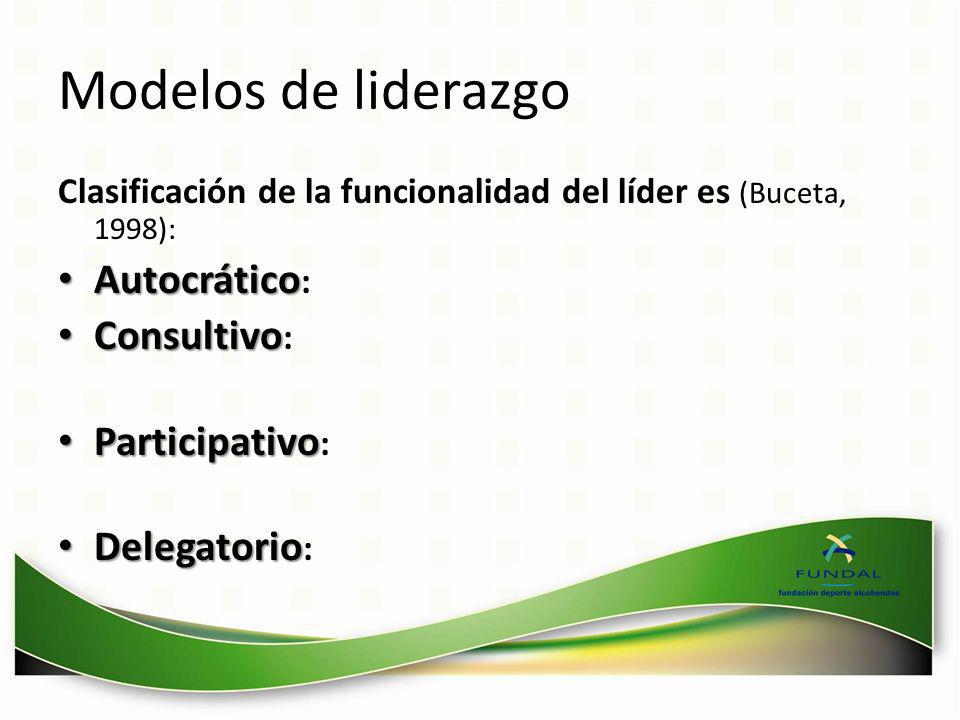 Modelos de liderazgo

Clasificación de la funcionalidad del líder es (Buceta, 1998):

• Autocrático:
• Consultivo:

• Participativo:

• Delegatorio:

FUNDAL
fundación deporte alcobendas